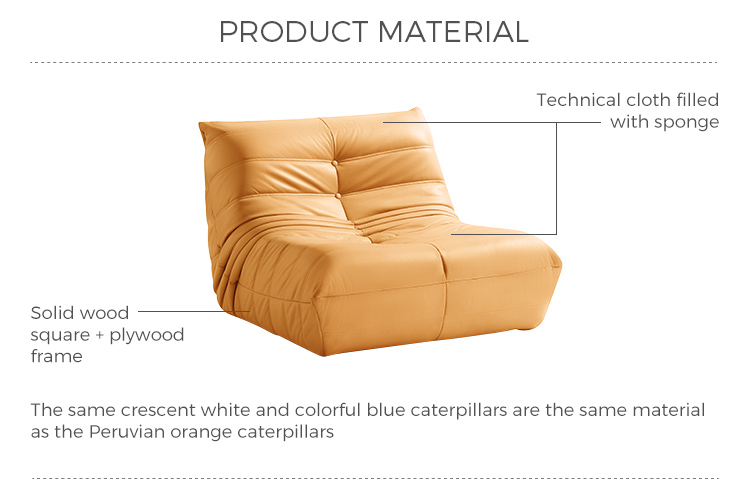 PRODUCT MATERIAL

Technical cloth filled with sponge

Solid wood square + plywood frame

The same crescent white and colorful blue caterpillars are the same material as the Peruvian orange caterpillars